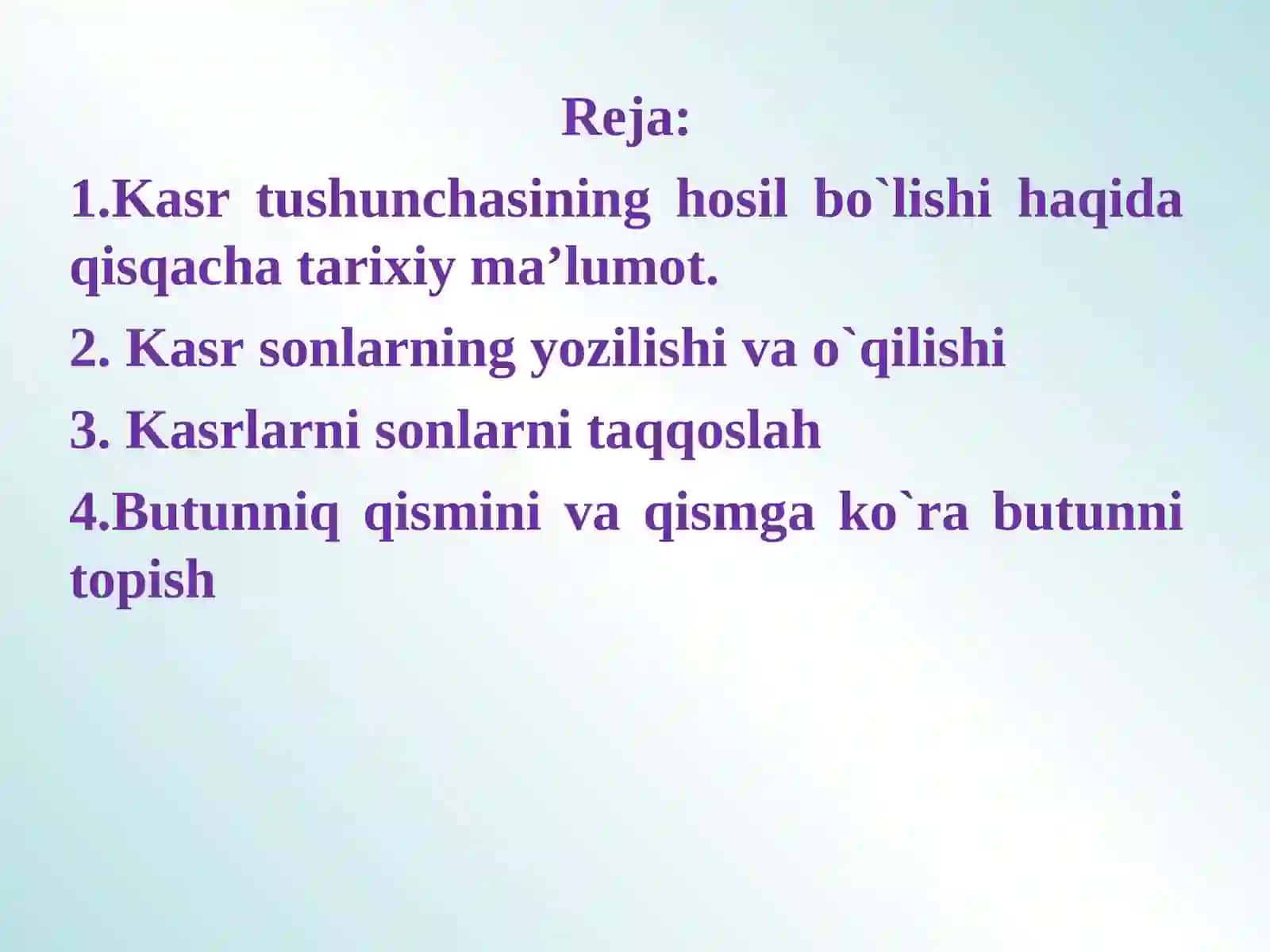 Reja:

1.Kasr tushunchasining hosil bo`lishi haqida qisqacha tarixiy ma’lumot.

2. Kasr sonlarning yozilishi va o`qilishi

3. Kasrlarni sonlarni taqqoslah

4.Butunniq qismini va qismga ko`ra butunni topish